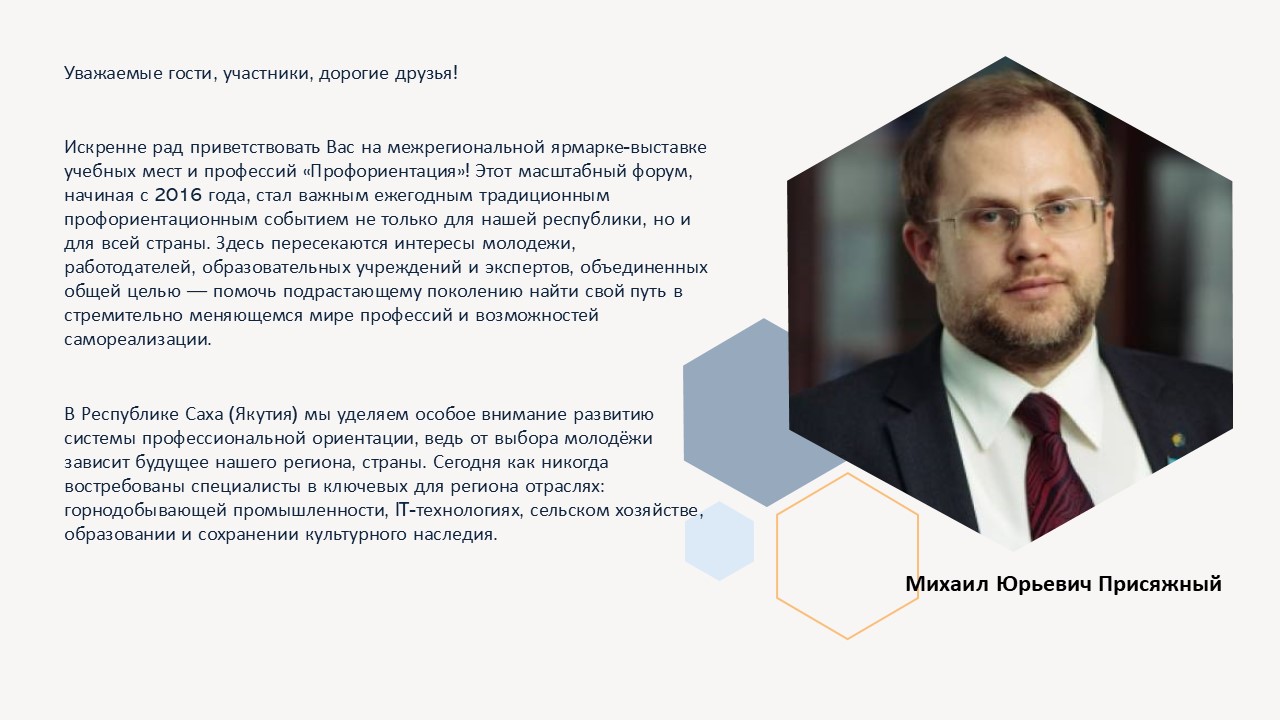 Уважаемые гости, участники, дорогие друзья!

Искренне рад приветствовать Вас на межрегиональной ярмарке-выставке учебных мест и профессий «Профориентация»! Этот масштабный форум, начиная с 2016 года, стал важным ежегодным традиционным профориентационным событием не только для нашей республики, но и для всей страны. Здесь пересекаются интересы молодежи, работодателей, образовательных учреждений и экспертов, объединенных общей целью — помочь подрастающему поколению найти свой путь в стремительно меняющемся мире профессий и возможностей самореализации.

В Республике Саха (Якутия) мы уделяем особое внимание развитию системы профессиональной ориентации, ведь от выбора молодёжи зависит будущее нашего региона, страны. Сегодня как никогда востребованы специалисты в ключевых для региона отраслях: горнодобывающей промышленности, IT-технологиях, сельском хозяйстве, образовании и сохранении культурного наследия.

Михаил Юрьевич Присяжный